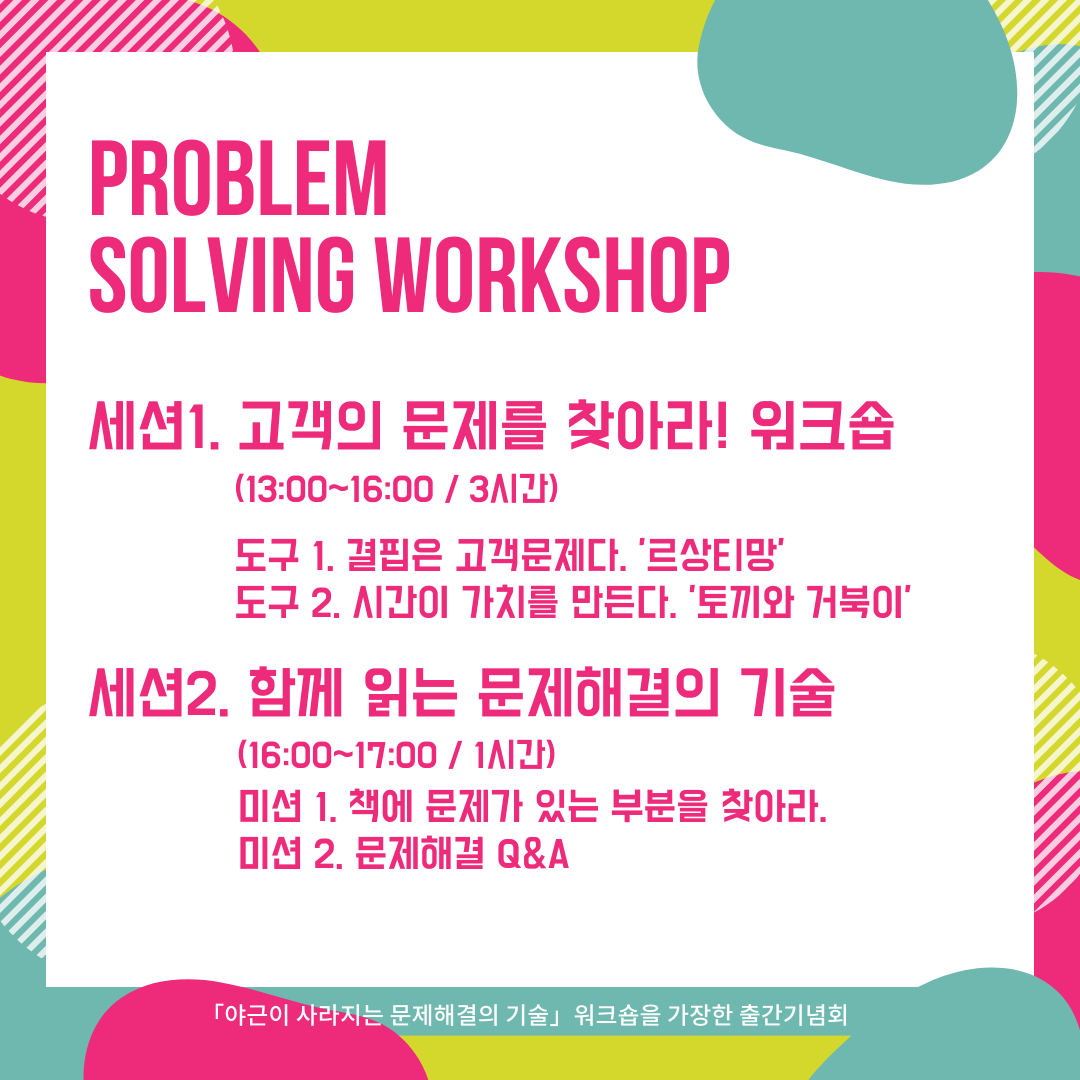 PROBLEM
SOLVING WORKSHOP

세션1. 고객의 문제를 찾아라! 워크숍
(13:00~16:00 / 3시간)

도구 1. 결핍은 고객문제다. '르상티망'
도구 2. 시간이 가치를 만든다. '토끼와 거북이'

세션2. 함께 읽는 문제해결의 기술
(16:00~17:00 / 1시간)
미션 1. 책에 문제가 있는 부분을 찾아라.
미션 2. 문제해결 Q&A

「야근이 사라지는 문제해결의 기술」 워크숍을 가장한 출간기념회